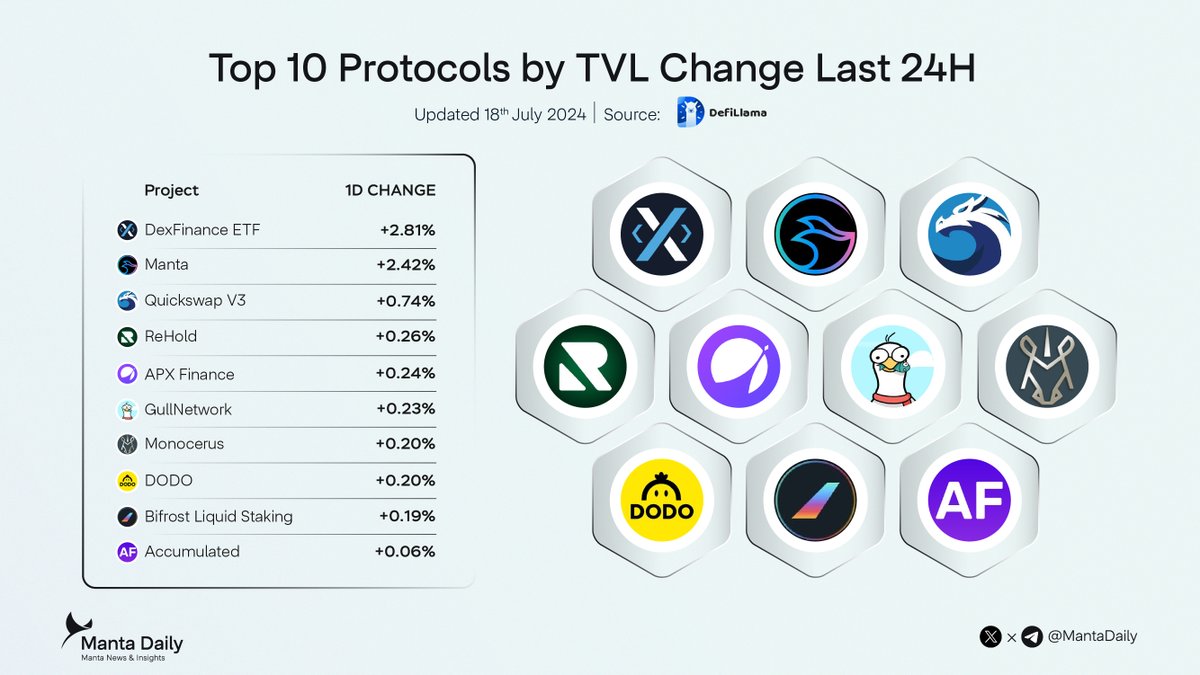 Top 10 Protocols by TVL Change Last 24H

Updated 18th July 2024 | Source: DefiLlama

| Project | 1D CHANGE |
|---|---|
| DexFinance ETF | +2.81% |
| Manta | +2.42% |
| Quickswap V3 | +0.74% |
| ReHold | +0.26% |
| APX Finance | +0.24% |
| GullNetwork | +0.23% |
| Monocerus | +0.20% |
| DODO | +0.20% |
| Bifrost Liquid Staking | +0.19% |
| Accumulated | +0.06% |

DODO

AF

Manta Daily
Manta News & Insights

× @MantaDaily